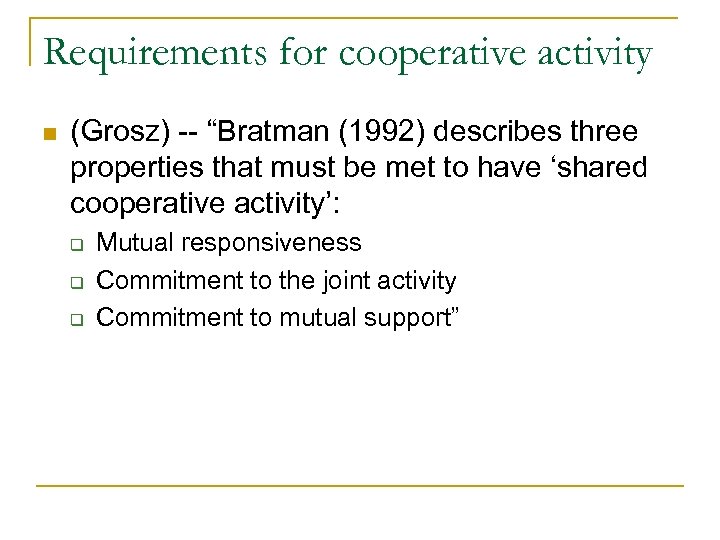 Requirements for cooperative activity

(Grosz) -- “Bratman (1992) describes three properties that must be met to have ‘shared cooperative activity’:

Mutual responsiveness

Commitment to the joint activity

Commitment to mutual support”